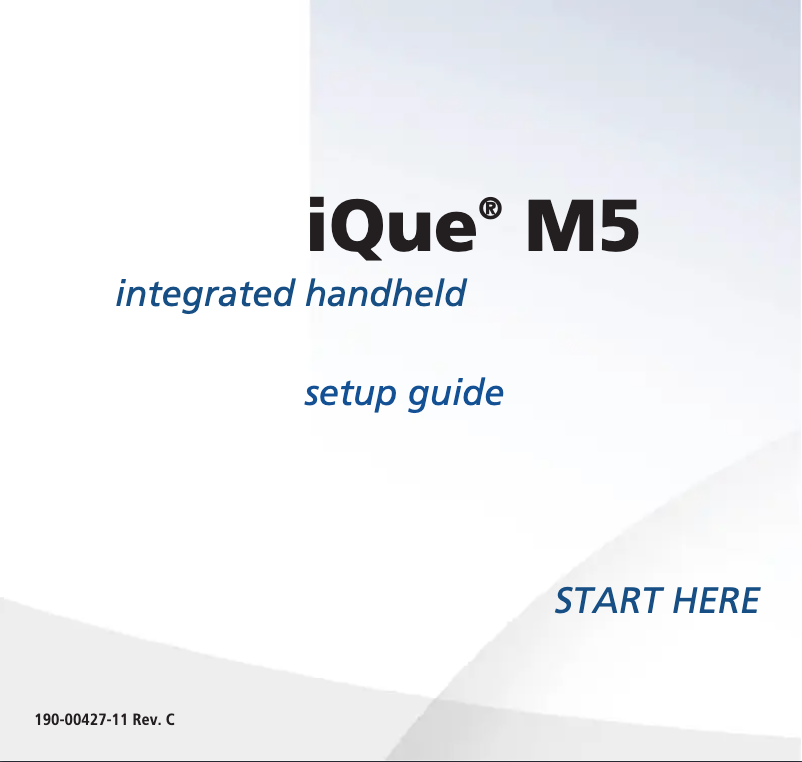 iQue® M5

integrated handheld

setup guide

START HERE

190-00427-11 Rev. C